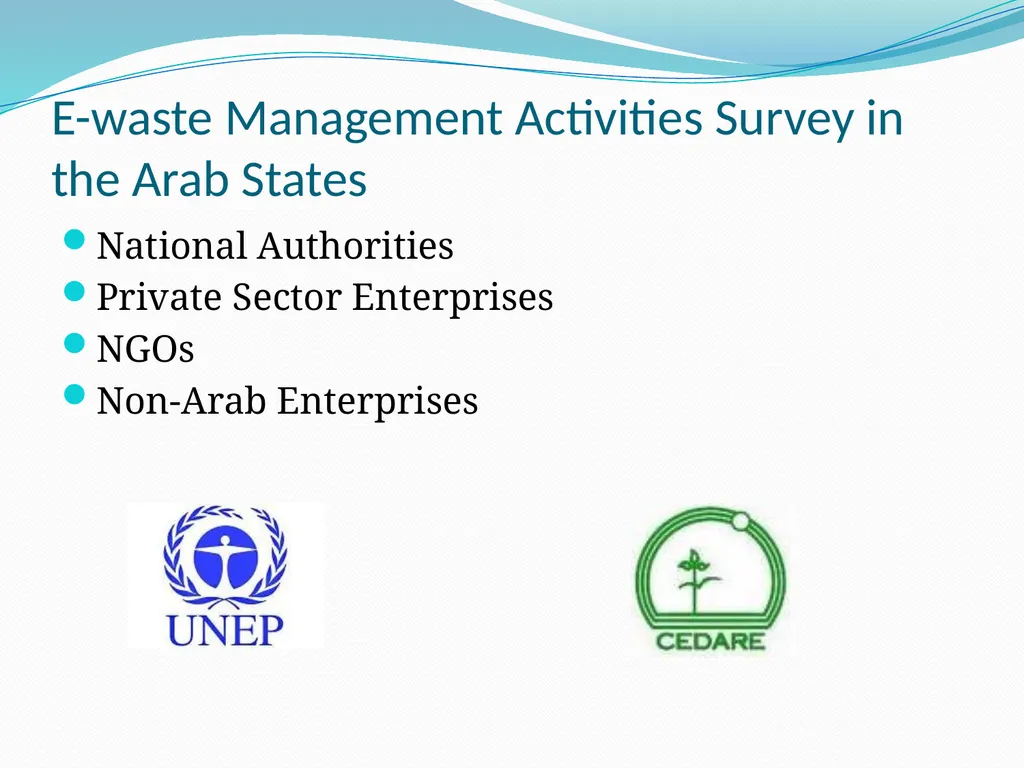 E-waste Management Activities Survey in the Arab States

• National Authorities
• Private Sector Enterprises
• NGOs
• Non-Arab Enterprises

UNEP

CEDARE